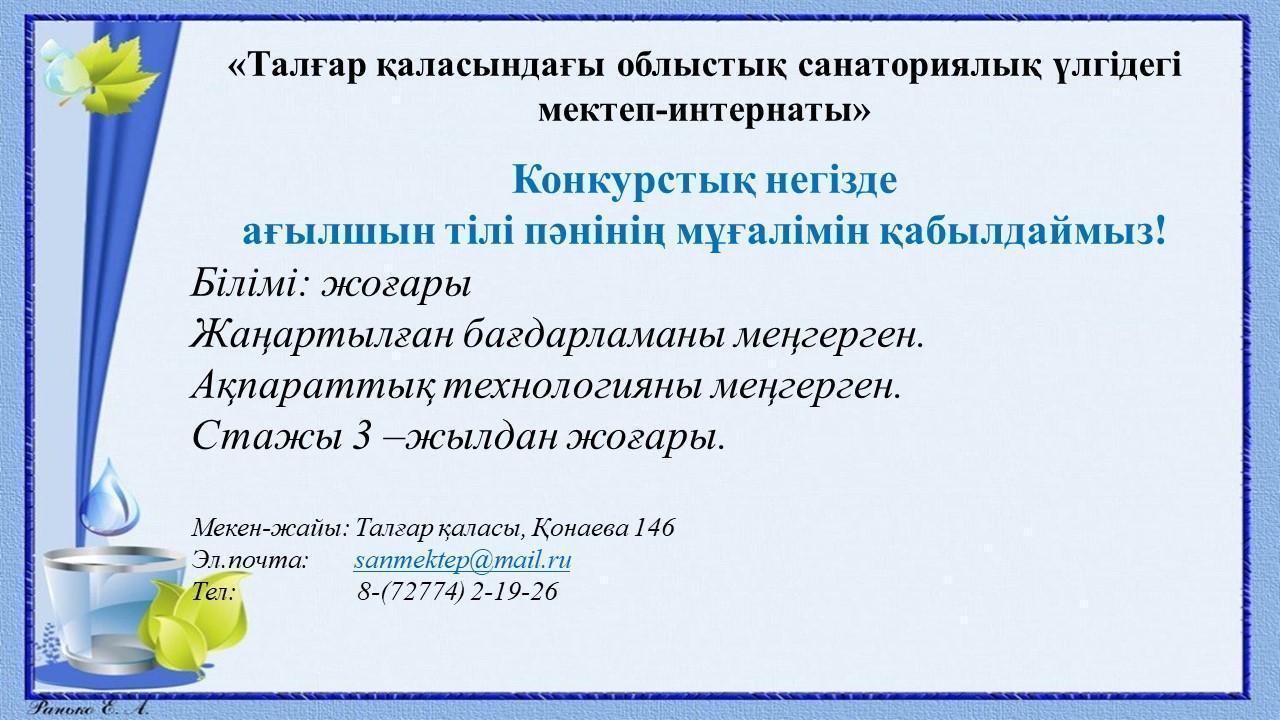 «Талғар қаласындағы облыстық санаториялық үлгідегі мектеп-интернаты»

Конкурстық негізде
ағылшын тілі пәнінің мұғалімін қабылдаймыз!

Білімі: жоғары
Жаңартылған бағдарламаны меңгерген.
Ақпараттық технологияны меңгерген.
Стажы 3 –жылдан жоғары.

Мекен-жайы: Талғар қаласы, Қонаева 146
Эл.почта: sanmektep@mail.ru
Тел: 8-(72774) 2-19-26

Ранько Е. А.